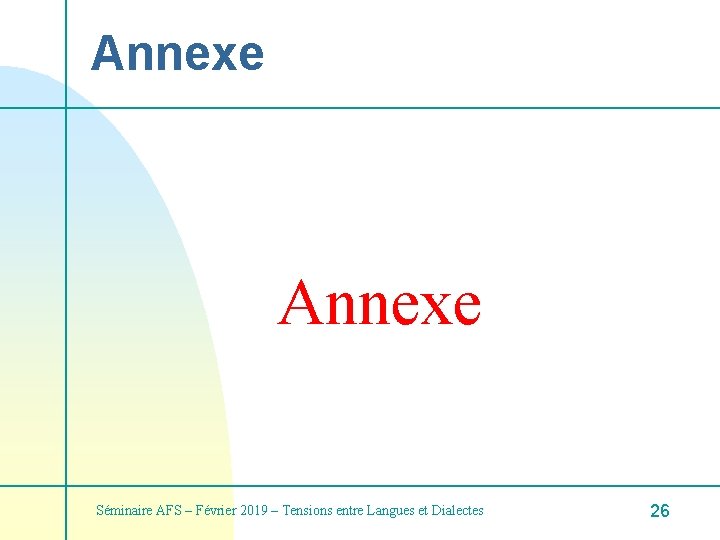 Annexe

Annexe

Séminaire AFS – Février 2019 – Tensions entre Langues et Dialectes

26